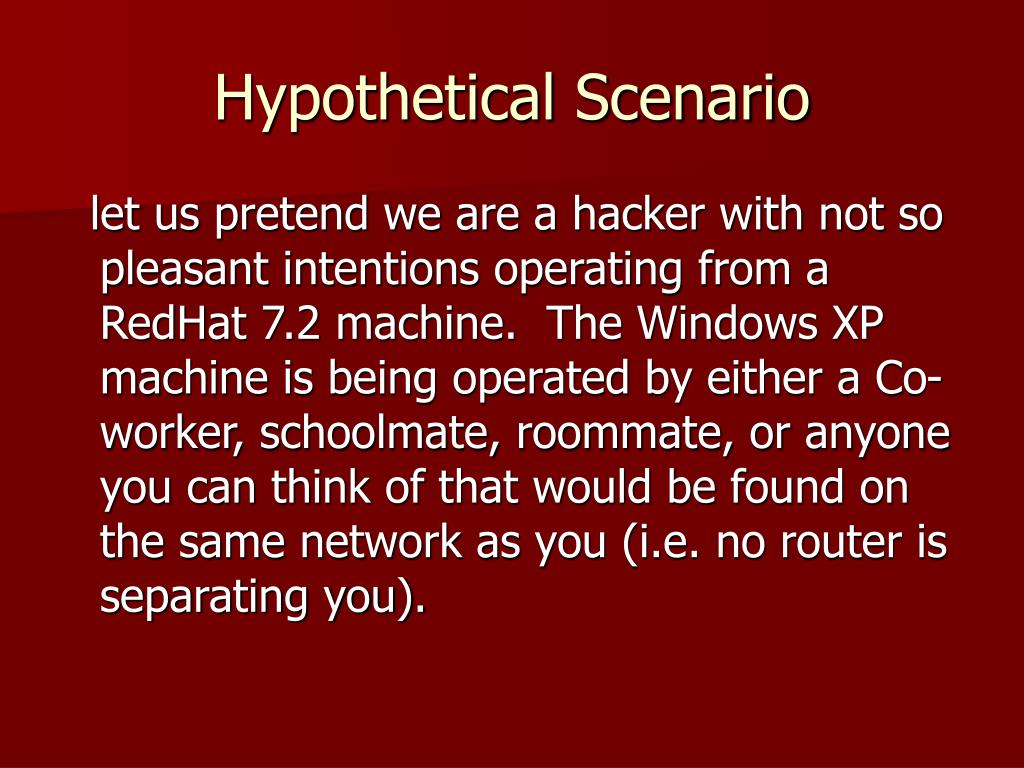 Hypothetical Scenario

let us pretend we are a hacker with not so pleasant intentions operating from a RedHat 7.2 machine. The Windows XP machine is being operated by either a Co-worker, schoolmate, roommate, or anyone you can think of that would be found on the same network as you (i.e. no router is separating you).